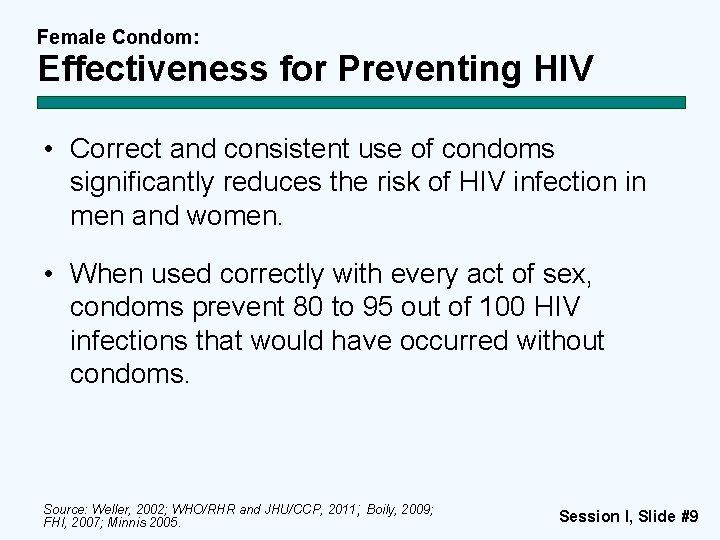 Female Condom:
Effectiveness for Preventing HIV

• Correct and consistent use of condoms significantly reduces the risk of HIV infection in men and women.

• When used correctly with every act of sex, condoms prevent 80 to 95 out of 100 HIV infections that would have occurred without condoms.

Source: Weller, 2002; WHO/RHR and JHU/CCP, 2011; Boily, 2009; FHI, 2007; Minnis 2005.

Session I, Slide #9